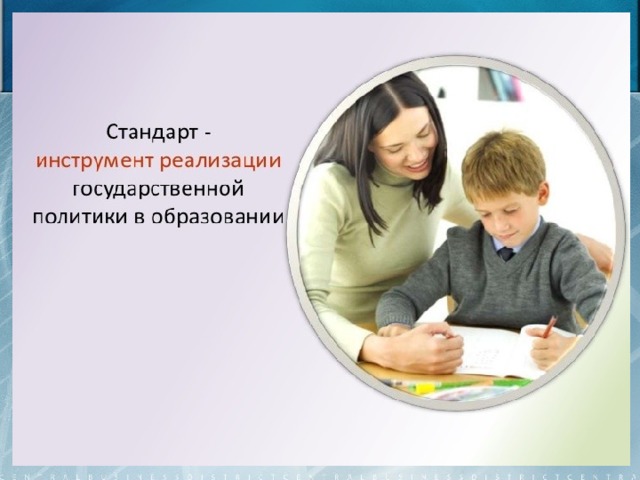 Стандарт - инструмент реализации государственной политики в образовании